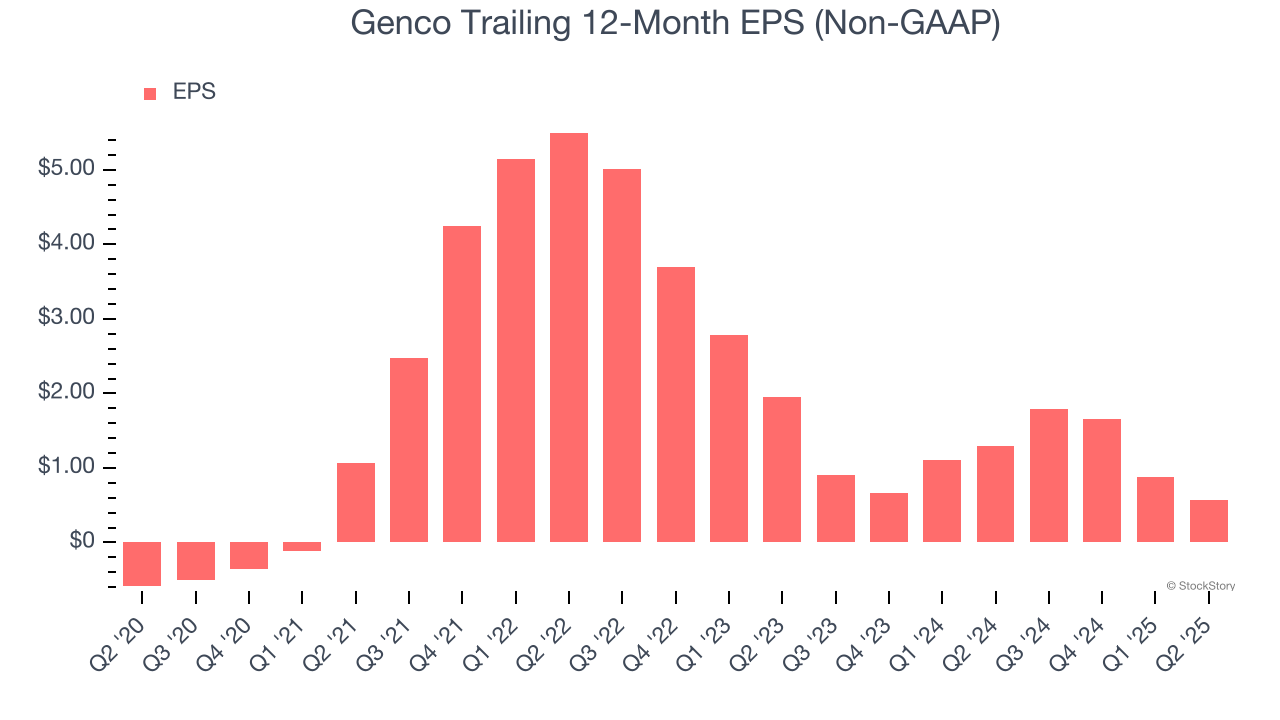 Genco Trailing 12-Month EPS (Non-GAAP)

EPS

$5.00
$4.00
$3.00
$2.00
$1.00
$0

© StockStory

Q2 '20
Q3 '20
Q4 '20
Q1 '21
Q2 '21
Q3 '21
Q4 '21
Q1 '22
Q2 '22
Q3 '22
Q4 '22
Q1 '23
Q2 '23
Q3 '23
Q4 '23
Q1 '24
Q2 '24
Q3 '24
Q4 '24
Q1 '25
Q2 '25